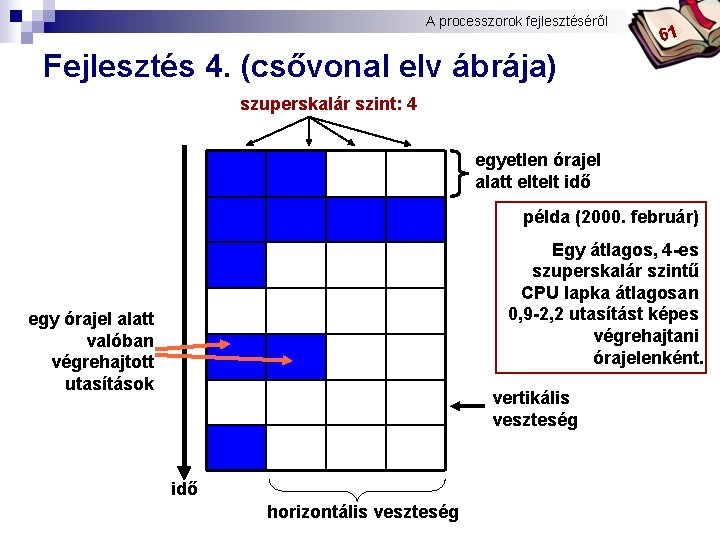 A processzorok fejlesztéséről

61

Fejlesztés 4. (csővonal elv ábrája)

szuperskalár szint: 4

egyetlen órajel alatt eltelt idő

példa (2000. február)

Egy átlagos, 4-es szuperskalár szintű CPU lapka átlagosan 0,9-2,2 utasítást képes végrehajtani órajelenként.

egy órajel alatt valóban végrehajtott utasítások

vertikális veszteség

idő

horizontális veszteség